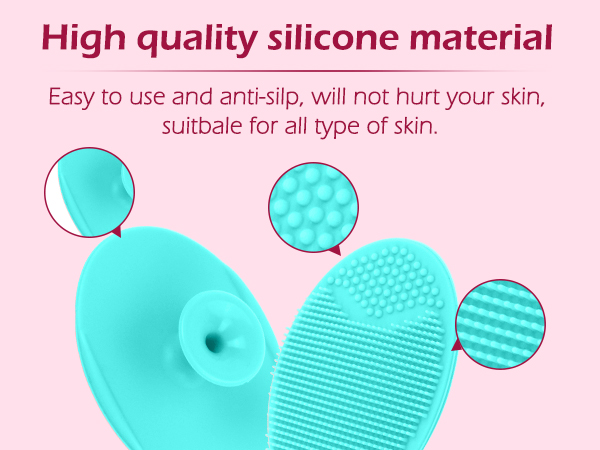 High quality silicone material

Easy to use and anti-silp, will not hurt your skin, suitbale for all type of skin.